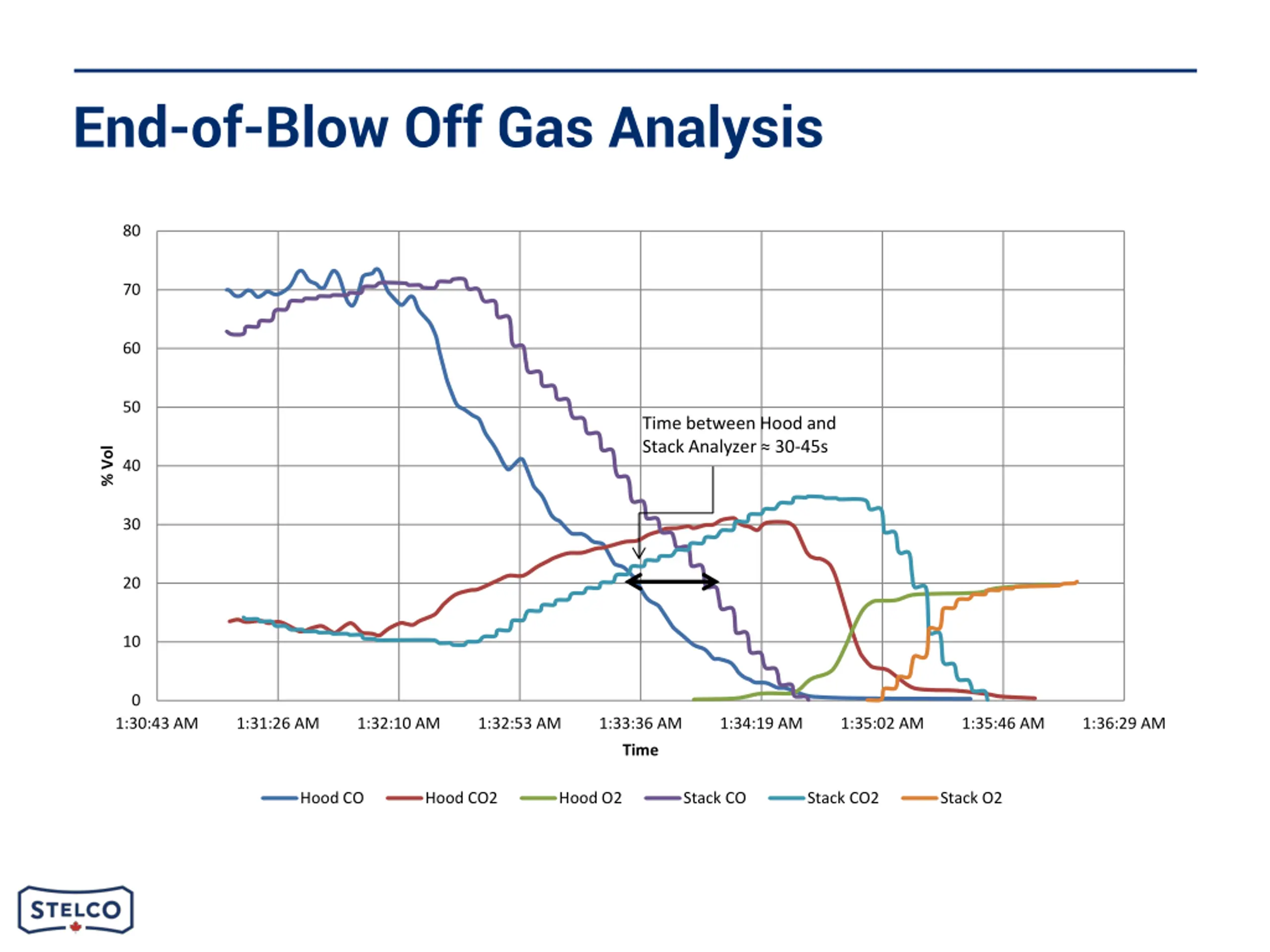 End-of-Blow Off Gas Analysis

80
70
60
50
40
30
20
10
0

% Vol

Time between Hood and Stack Analyzer ≈ 30-45s

1:30:43 AM
1:31:26 AM
1:32:10 AM
1:32:53 AM
1:33:36 AM
1:34:19 AM
1:35:02 AM
1:35:46 AM
1:36:29 AM

Time

Hood CO
Hood CO2
Hood O2
Stack CO
Stack CO2
Stack O2

STELCO